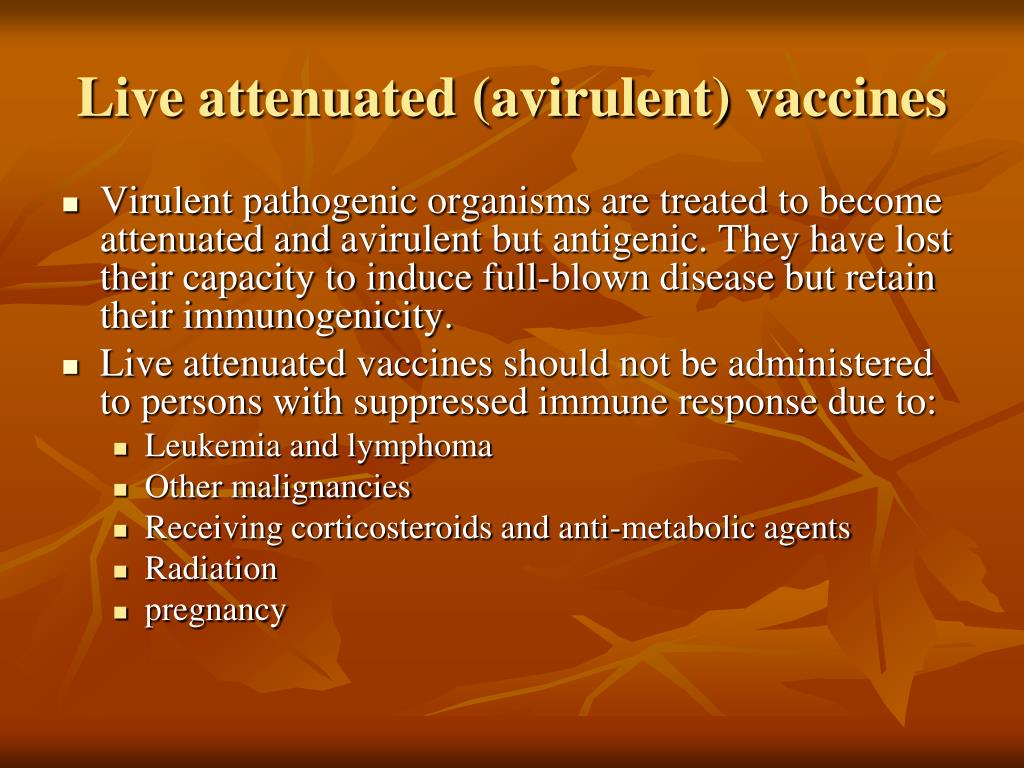 Live attenuated (avirulent) vaccines

- Virulent pathogenic organisms are treated to become attenuated and avirulent but antigenic. They have lost their capacity to induce full-blown disease but retain their immunogenicity.
- Live attenuated vaccines should not be administered to persons with suppressed immune response due to:
  - Leukemia and lymphoma
  - Other malignancies
  - Receiving corticosteroids and anti-metabolic agents
  - Radiation
  - pregnancy